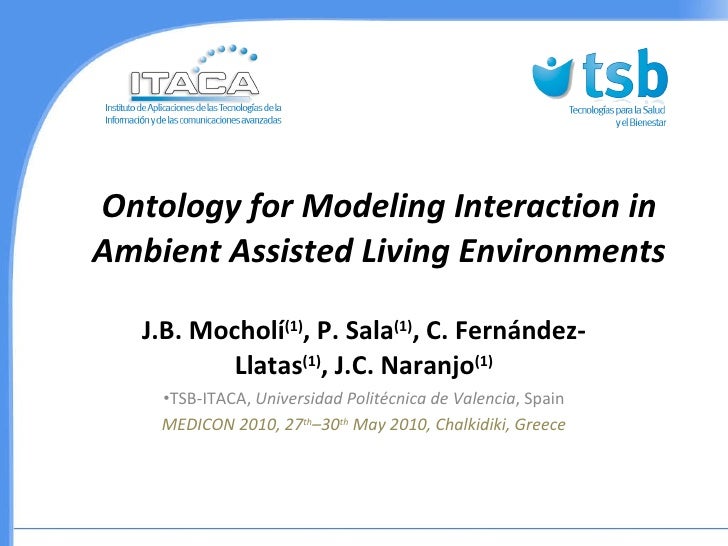 ITACA
Instituto de Aplicaciones de las Tecnologías de la Información y de las comunicaciones avanzadas

tsb
Tecnologías para la Salud y el Bienestar

Ontology for Modeling Interaction in Ambient Assisted Living Environments

J.B. Mocholí$^{(1)}$, P. Sala$^{(1)}$, C. Fernández-Llatas$^{(1)}$, J.C. Naranjo$^{(1)}$

•TSB-ITACA, Universidad Politécnica de Valencia, Spain

MEDICON 2010, 27$^{th}$–30$^{th}$ May 2010, Chalkidiki, Greece